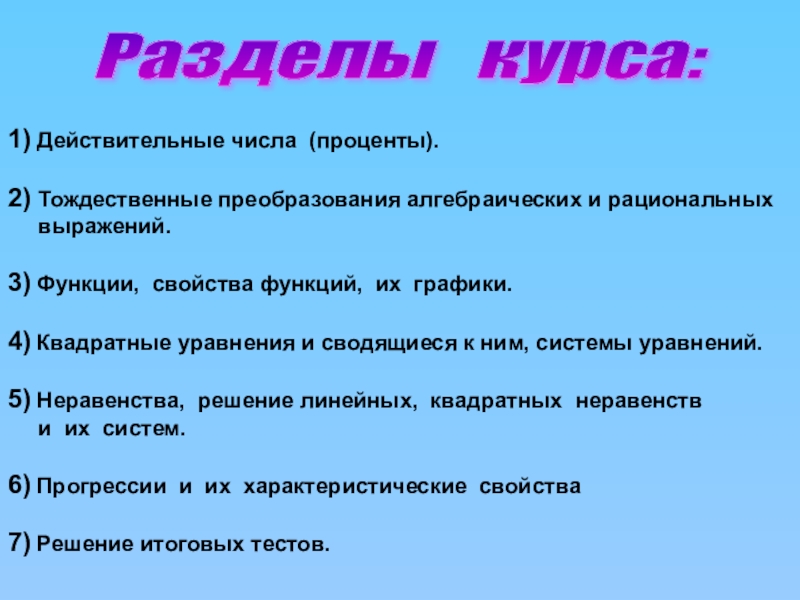 Разделы курса:

1) Действительные числа (проценты).

2) Тождественные преобразования алгебраических и рациональных выражений.

3) Функции, свойства функций, их графики.

4) Квадратные уравнения и сводящиеся к ним, системы уравнений.

5) Неравенства, решение линейных, квадратных неравенств и их систем.

6) Прогрессии и их характеристические свойства

7) Решение итоговых тестов.